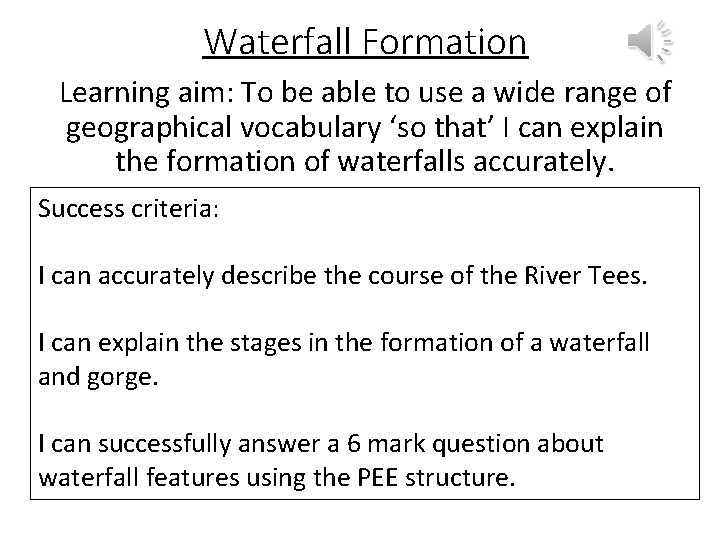 Waterfall Formation

Learning aim: To be able to use a wide range of geographical vocabulary ‘so that’ I can explain the formation of waterfalls accurately.

Success criteria:

I can accurately describe the course of the River Tees.

I can explain the stages in the formation of a waterfall and gorge.

I can successfully answer a 6 mark question about waterfall features using the PEE structure.